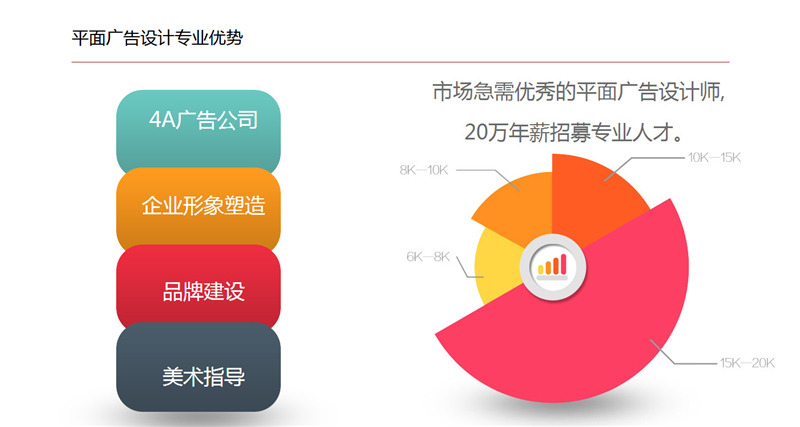 平面广告设计专业优势

4A广告公司

企业形象塑造

品牌建设

美术指导

市场急需优秀的平面广告设计师，
20万年薪招募专业人才。

8K—10K

10K—15K

6K—8K

15K—20K